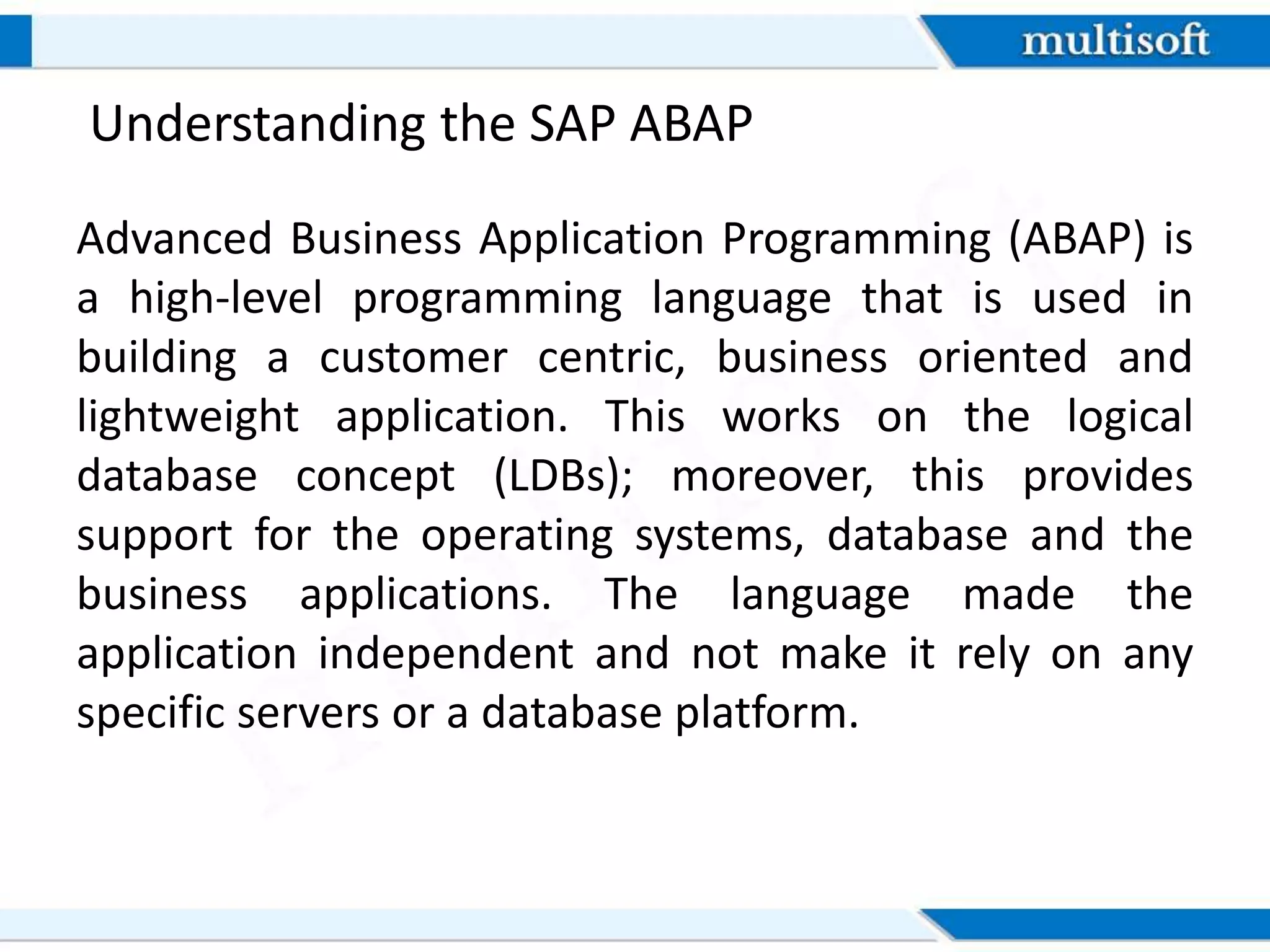 multisoft

Understanding the SAP ABAP

Advanced Business Application Programming (ABAP) is a high-level programming language that is used in building a customer centric, business oriented and lightweight application. This works on the logical database concept (LDBs); moreover, this provides support for the operating systems, database and the business applications. The language made the application independent and not make it rely on any specific servers or a database platform.